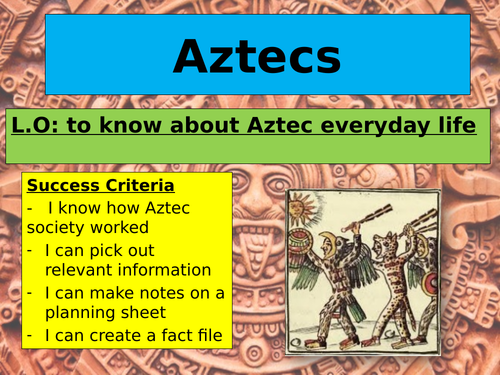 Aztecs

L.O: to know about Aztec everyday life

Success Criteria
- I know how Aztec society worked
- I can pick out relevant information
- I can make notes on a planning sheet
- I can create a fact file